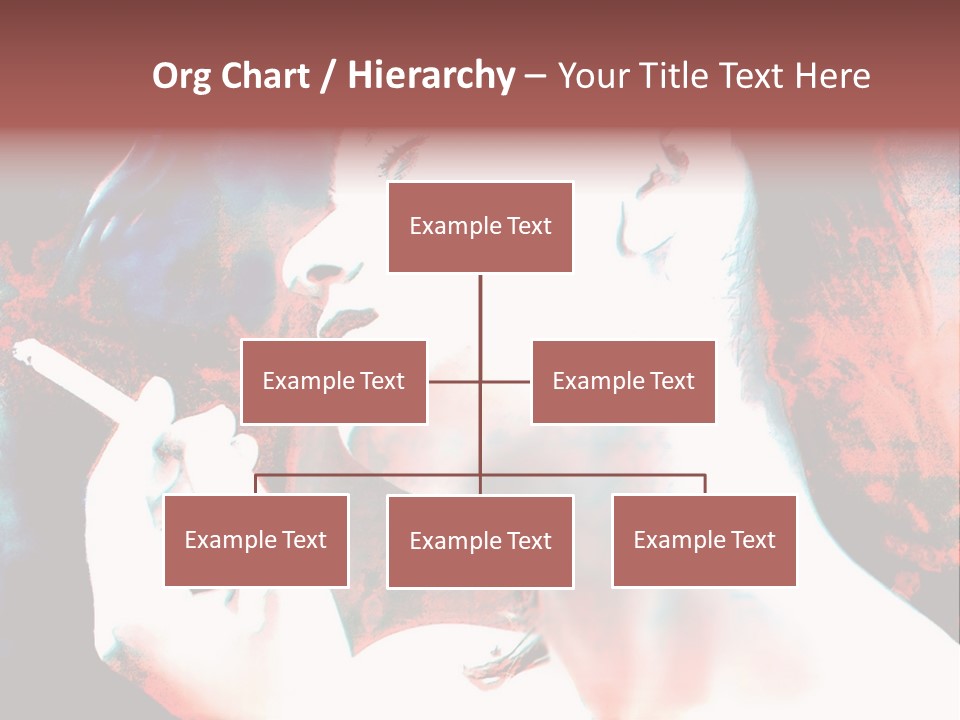 Org Chart / Hierarchy – Your Title Text Here

Example Text

Example Text

Example Text

Example Text

Example Text

Example Text